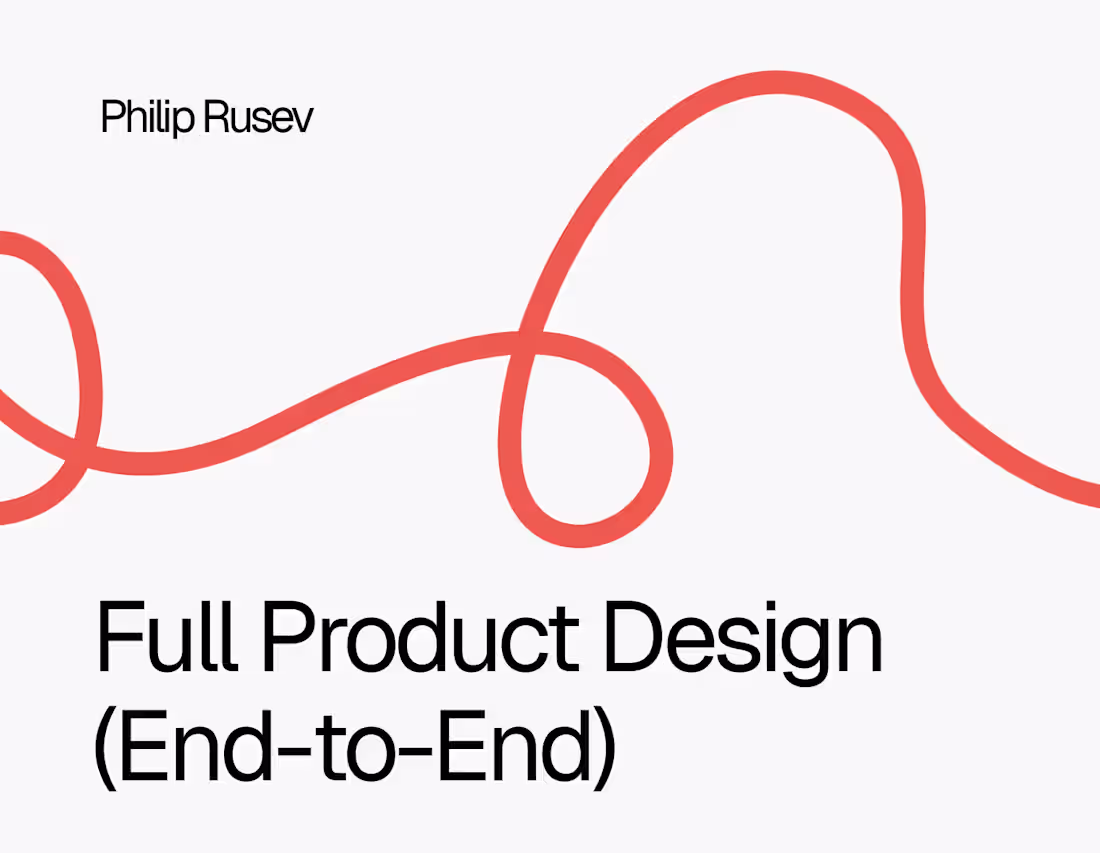 Philip Rusev

Full Product Design (End-to-End)